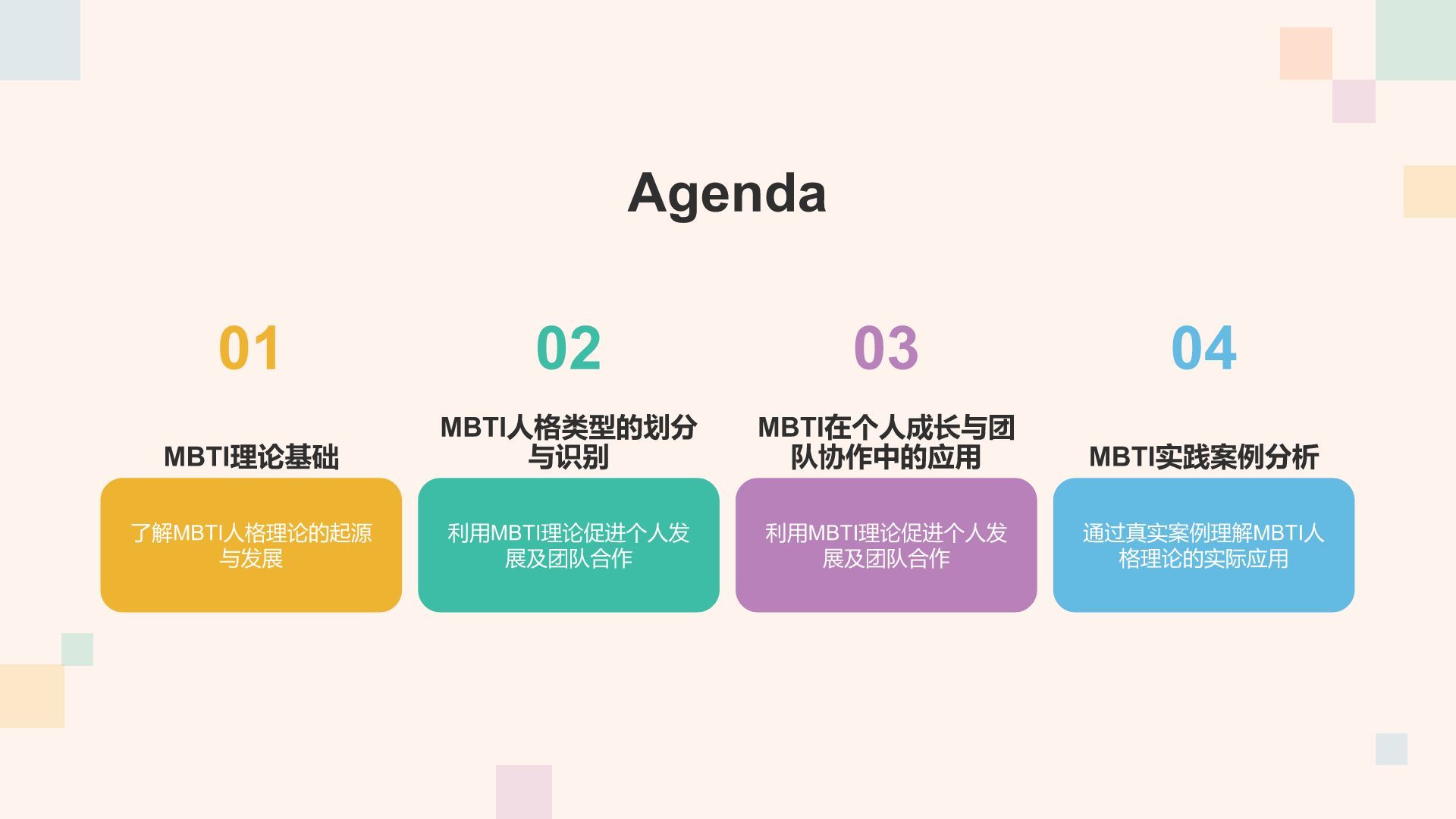 Agenda

01

MBTI理论基础

了解MBTI人格理论的起源与发展

02

MBTI人格类型的划分与识别

利用MBTI理论促进个人发展及团队合作

03

MBTI在个人成长与团队协作中的应用

利用MBTI理论促进个人发展及团队合作

04

MBTI实践案例分析

通过真实案例理解MBTI人格理论的实际应用